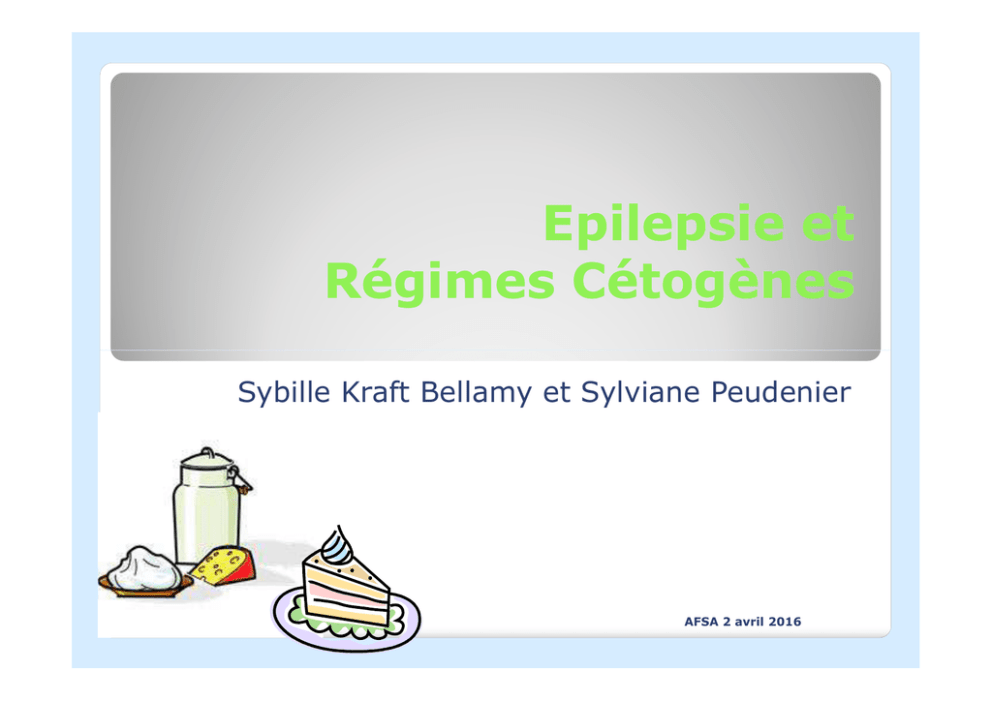 Epilepsie et Régimes Cétogènes

Sybille Kraft Bellamy et Sylviane Peudenier

AFSA 2 avril 2016